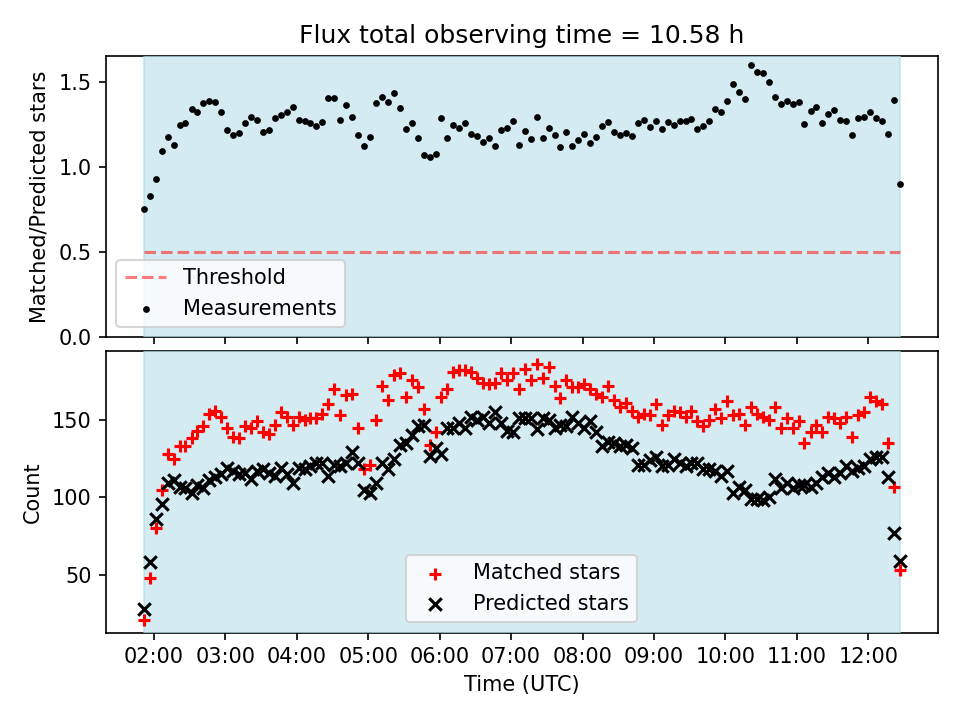 Flux total observing time = 10.58 h

Matched/Predicted stars

1.5
1.0
0.5
0.0

Threshold
Measurements

Count

150
100
50

Matched stars
Predicted stars

02:00 03:00 04:00 05:00 06:00 07:00 08:00 09:00 10:00 11:00 12:00

Time (UTC)